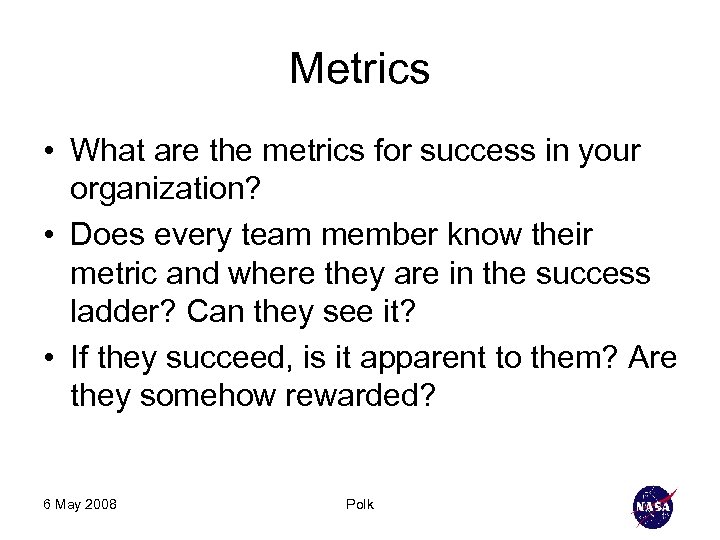 Metrics

• What are the metrics for success in your organization?

• Does every team member know their metric and where they are in the success ladder? Can they see it?

• If they succeed, is it apparent to them? Are they somehow rewarded?

6 May 2008

Polk

NASA